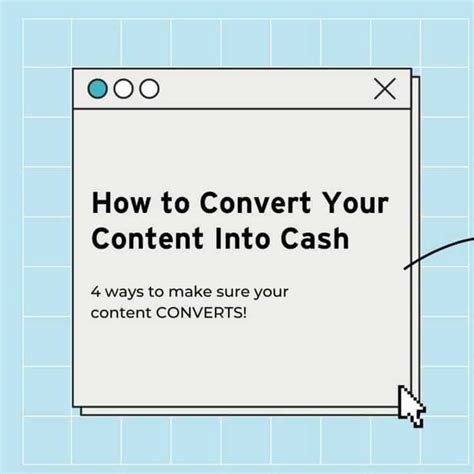 How to Convert Your Content Into Cash

4 ways to make sure your content CONVERTS!